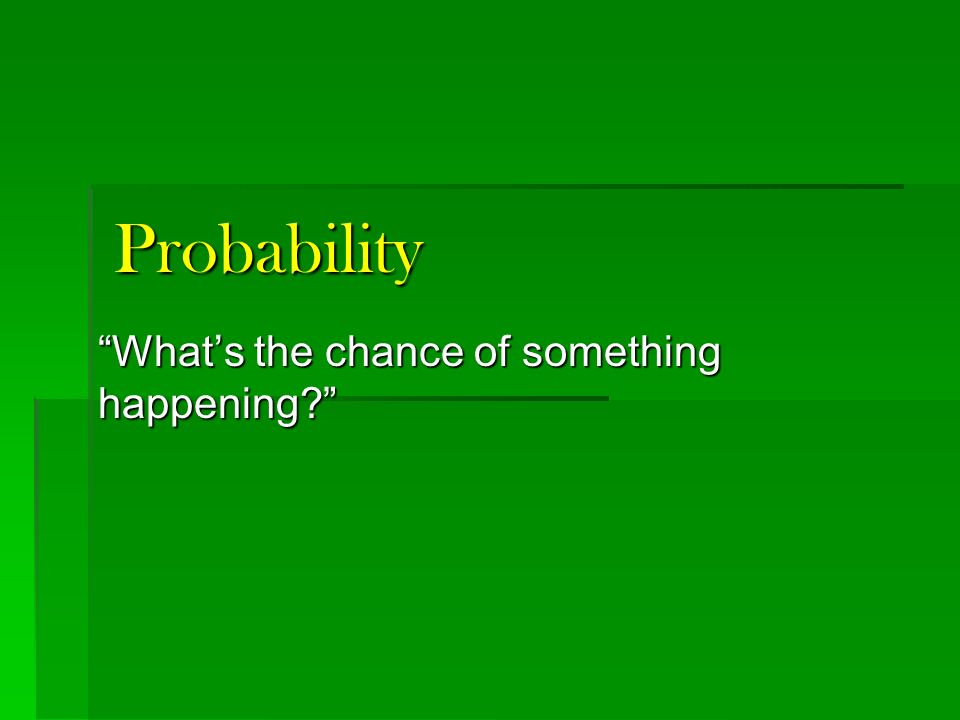 Probability

“What’s the chance of something happening?”